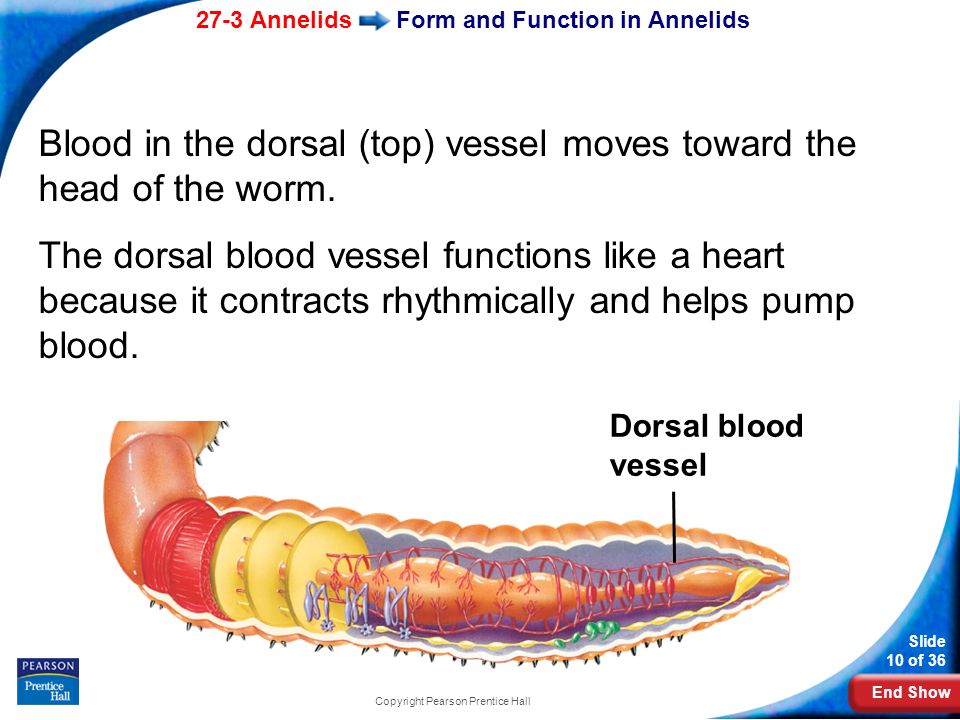 27-3 Annelids Form and Function in Annelids

Blood in the dorsal (top) vessel moves toward the head of the worm.

The dorsal blood vessel functions like a heart because it contracts rhythmically and helps pump blood.

Dorsal blood vessel

PEARSON Prentice Hall

Copyright Pearson Prentice Hall

Slide 10 of 36

End Show